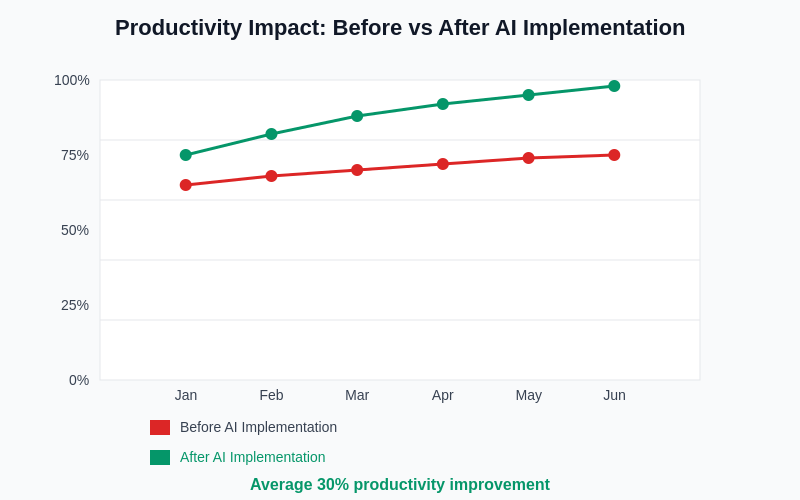 Productivity Impact: Before vs After AI Implementation

100%
75%
50%
25%
0%

Jan
Feb
Mar
Apr
May
Jun

Before AI Implementation
After AI Implementation

Average 30% productivity improvement